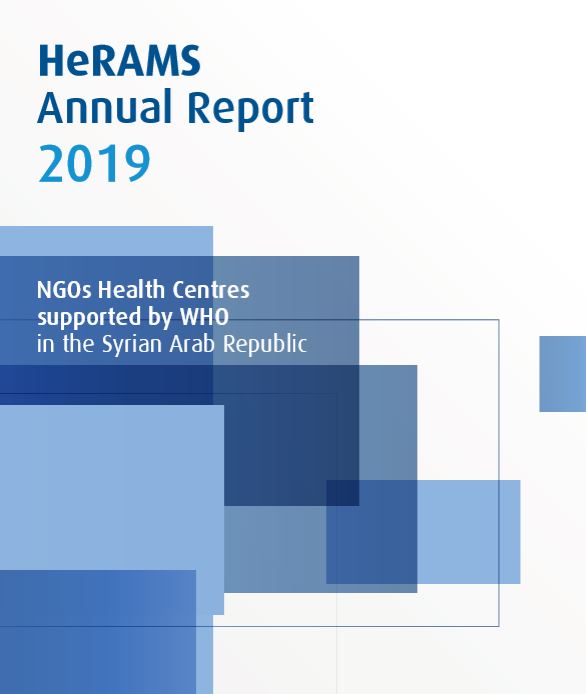 HeRAMS
Annual Report
2019

NGOs Health Centres supported by WHO in the Syrian Arab Republic